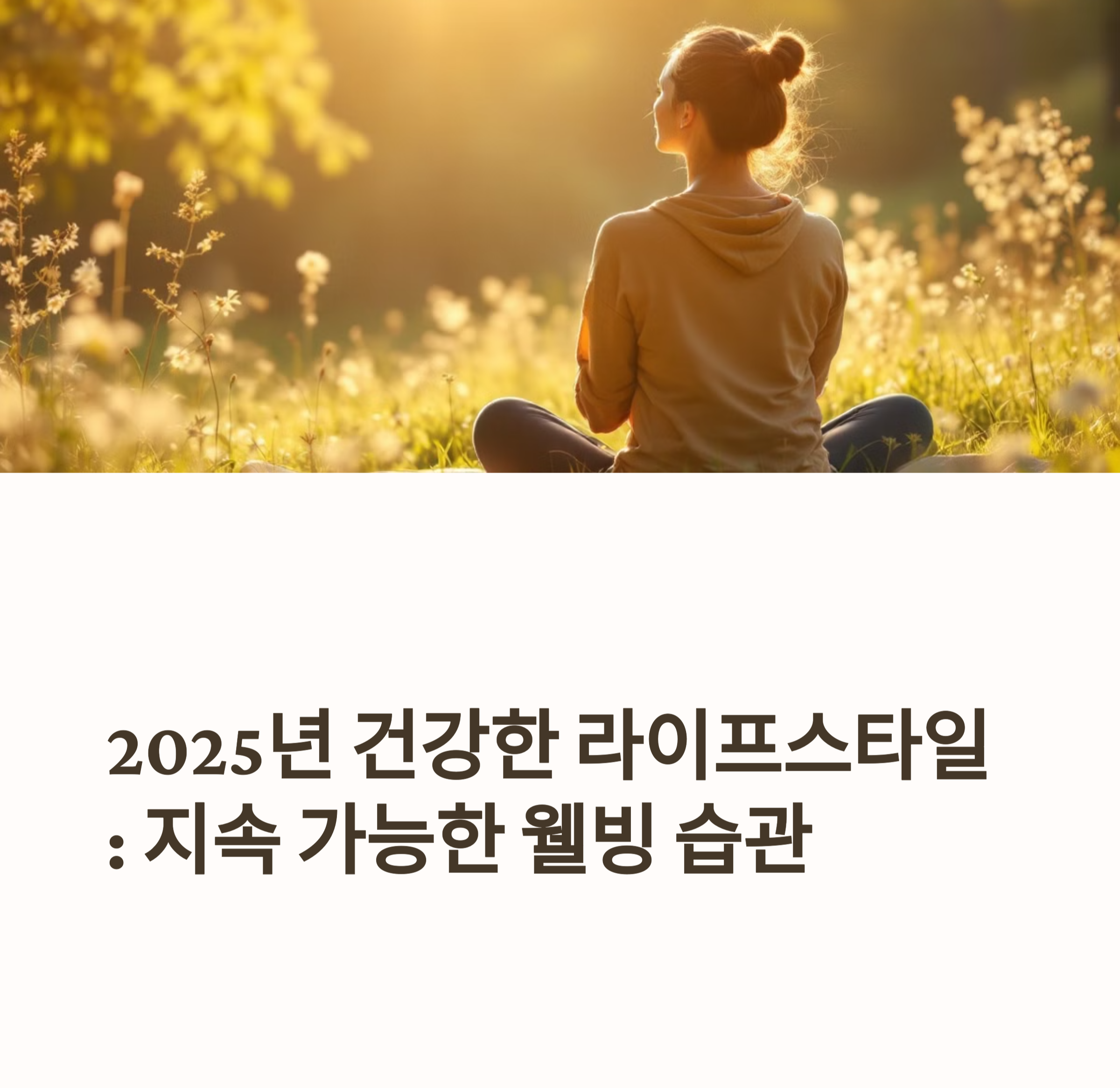 2025년 건강한 라이프스타일
: 지속 가능한 웰빙 습관